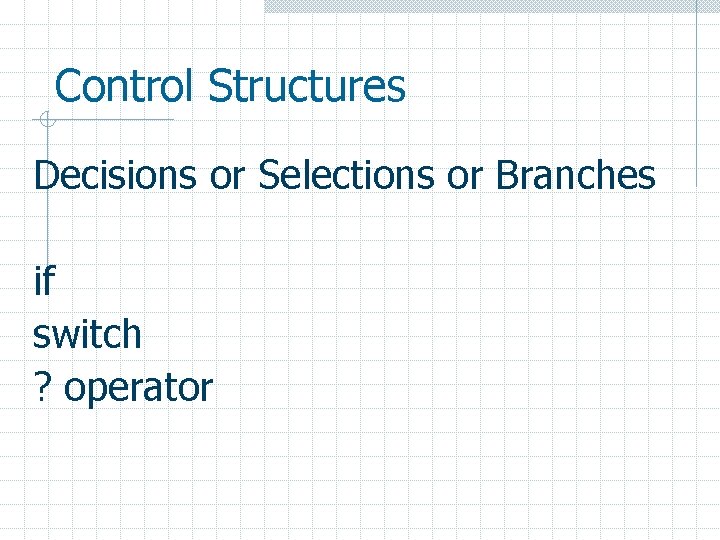 Control Structures

Decisions or Selections or Branches

if
switch
? operator